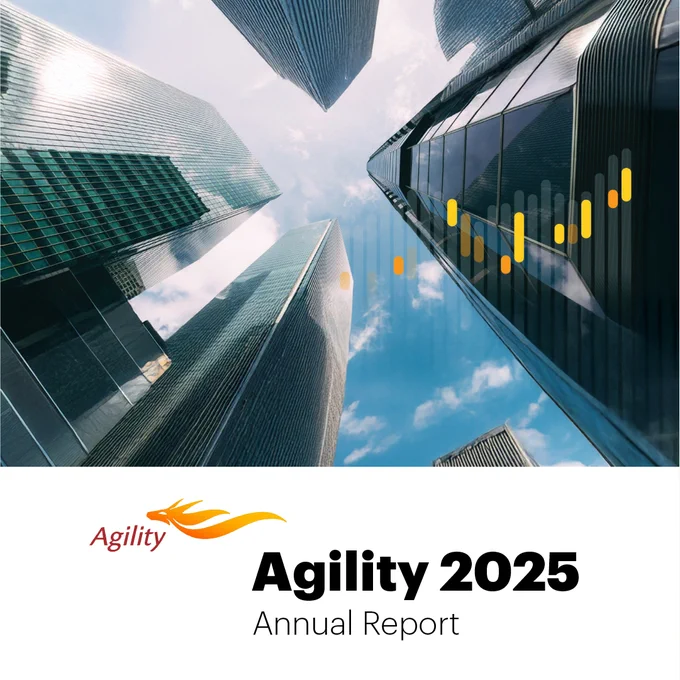 Agility

Agility 2025
Annual Report